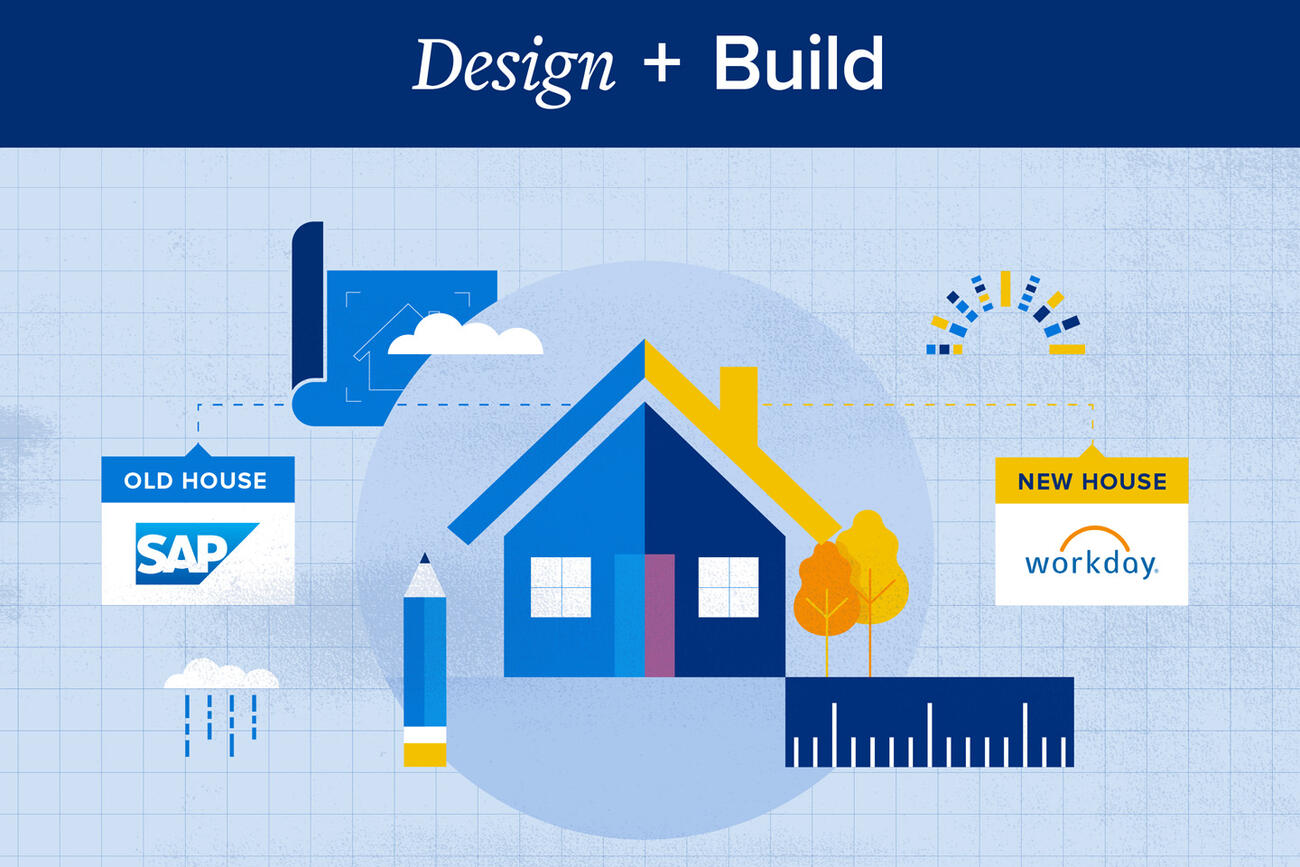 Design + Build

OLD HOUSE
SAP

NEW HOUSE
workday.